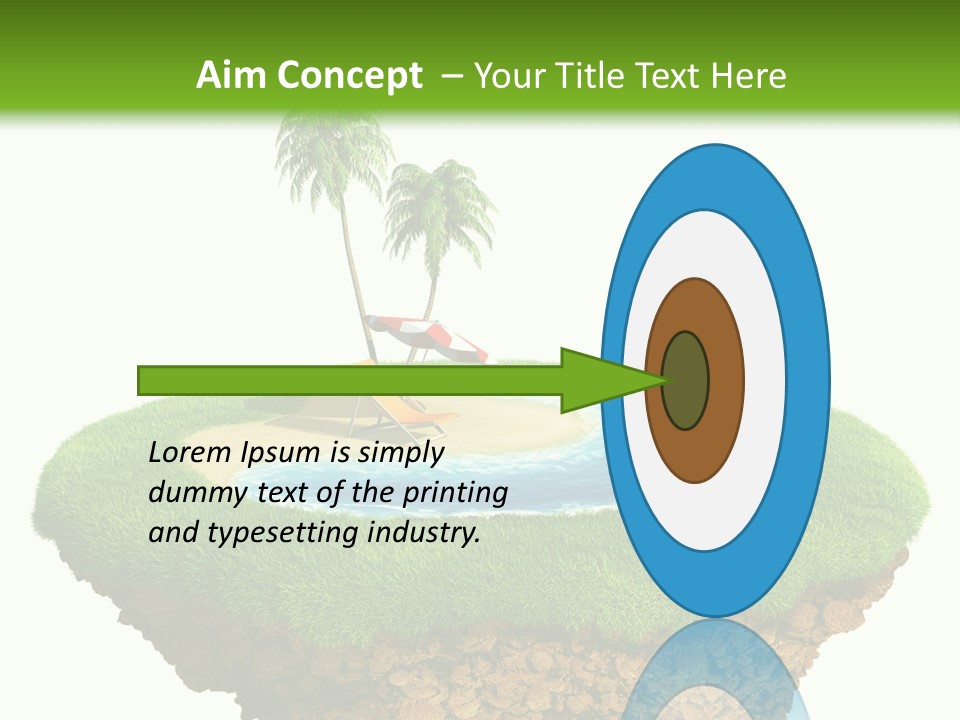 Aim Concept – Your Title Text Here

Lorem Ipsum is simply dummy text of the printing and typesetting industry.